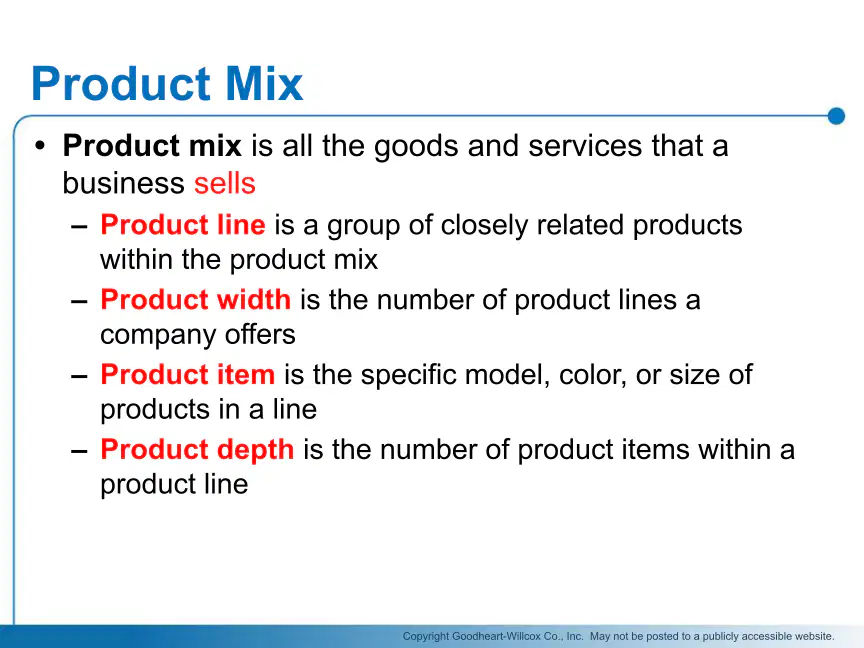 Product Mix

• Product mix is all the goods and services that a business sells

– Product line is a group of closely related products within the product mix

– Product width is the number of product lines a company offers

– Product item is the specific model, color, or size of products in a line

– Product depth is the number of product items within a product line

Copyright Goodheart-Willcox Co., Inc. May not be posted to a publicly accessible website.